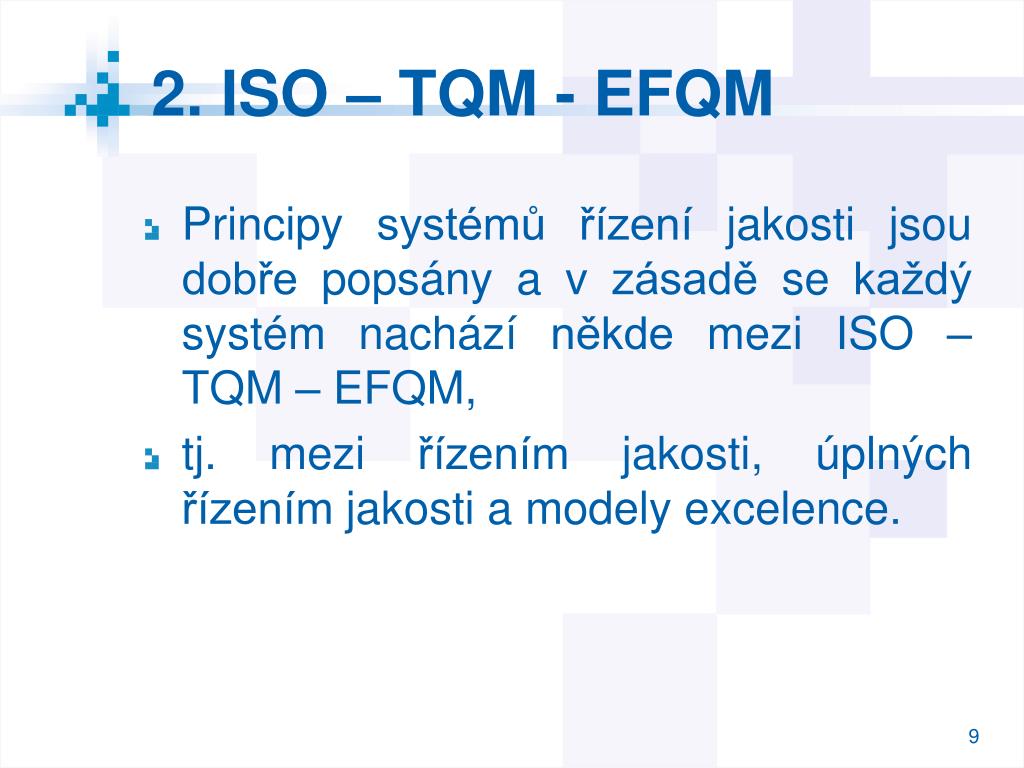 2. ISO – TQM - EFQM

Principy systémů řízení jakosti jsou dobře popsány a v zásadě se každý systém nachází někde mezi ISO – TQM – EFQM,

tj. mezi řízením jakosti, úplných řízením jakosti a modely excelence.

9